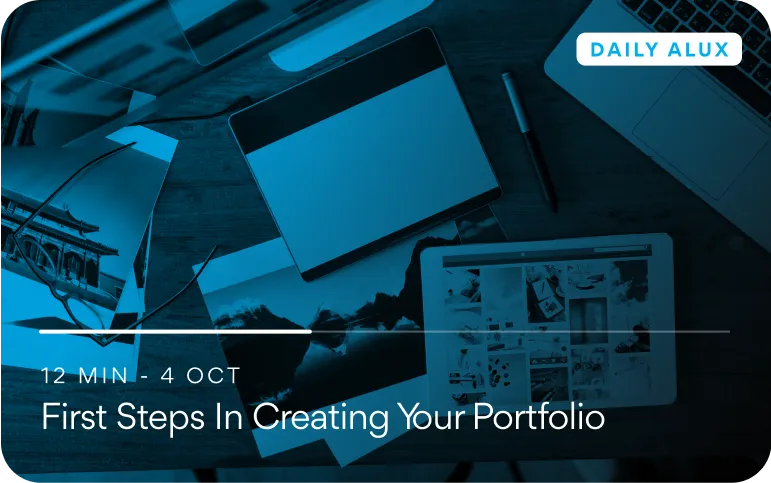 DAILY ALUX

12 MIN - 4 OCT

First Steps In Creating Your Portfolio